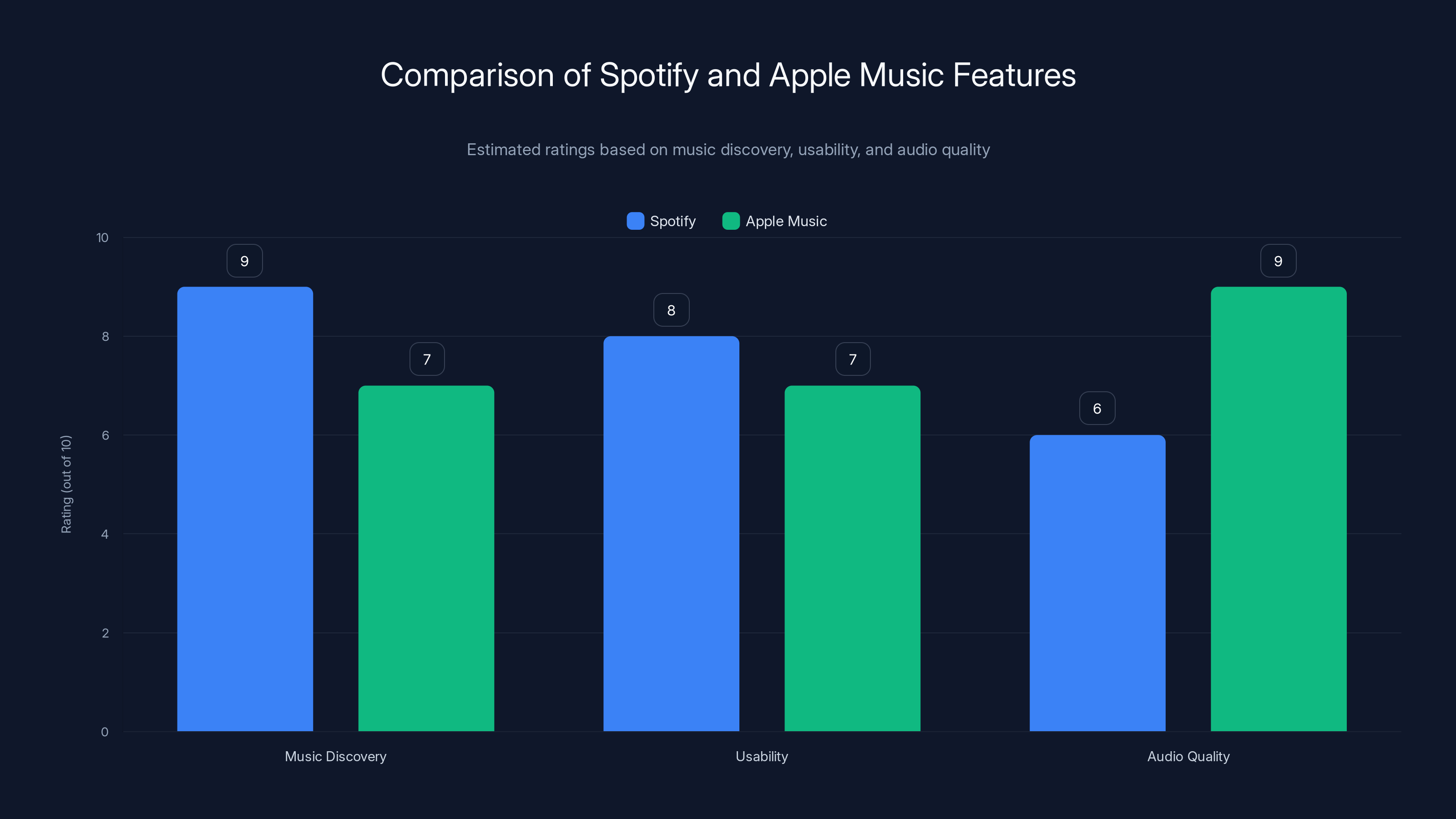 Comparison of Spotify and Apple Music Features

Estimated ratings based on music discovery, usability, and audio quality

Spotify Apple Music

Rating (out of 10)

10
8
6
4
2
0

9
7
8
7
6
9

Music Discovery
Usability
Audio Quality